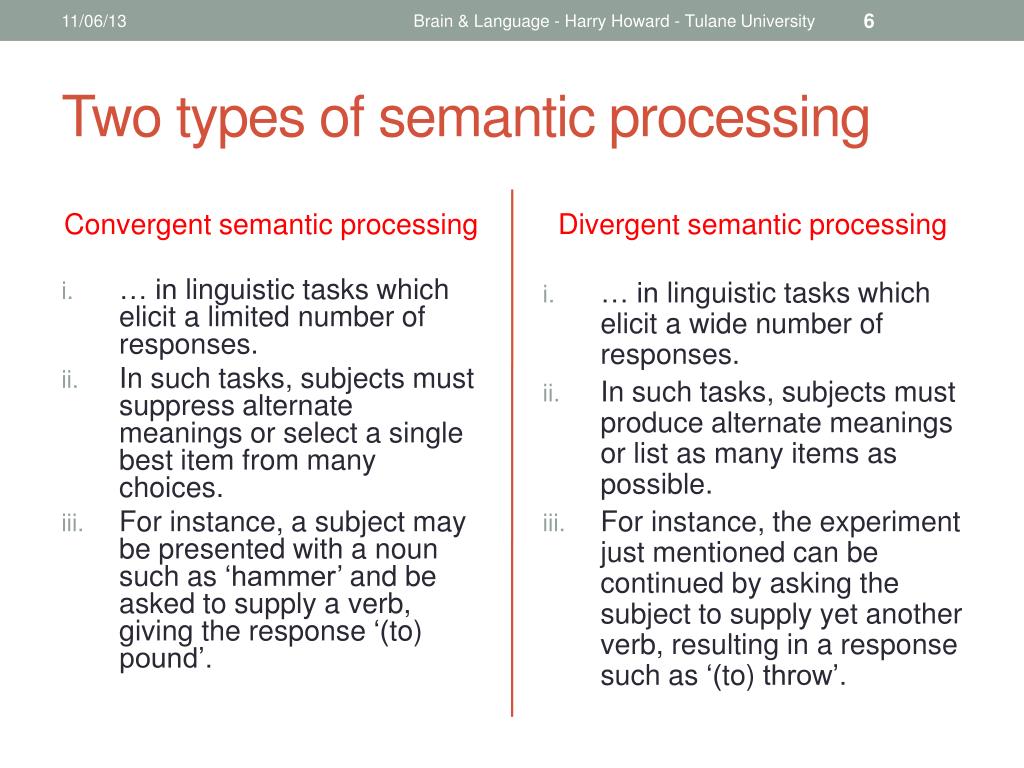 11/06/13

Brain & Language - Harry Howard - Tulane University

6

Two types of semantic processing

Convergent semantic processing

i. … in linguistic tasks which elicit a limited number of responses.
ii. In such tasks, subjects must suppress alternate meanings or select a single best item from many choices.
iii. For instance, a subject may be presented with a noun such as ‘hammer’ and be asked to supply a verb, giving the response ‘(to) pound’.

Divergent semantic processing

i. … in linguistic tasks which elicit a wide number of responses.
ii. In such tasks, subjects must produce alternate meanings or list as many items as possible.
iii. For instance, the experiment just mentioned can be continued by asking the subject to supply yet another verb, resulting in a response such as ‘(to) throw’.